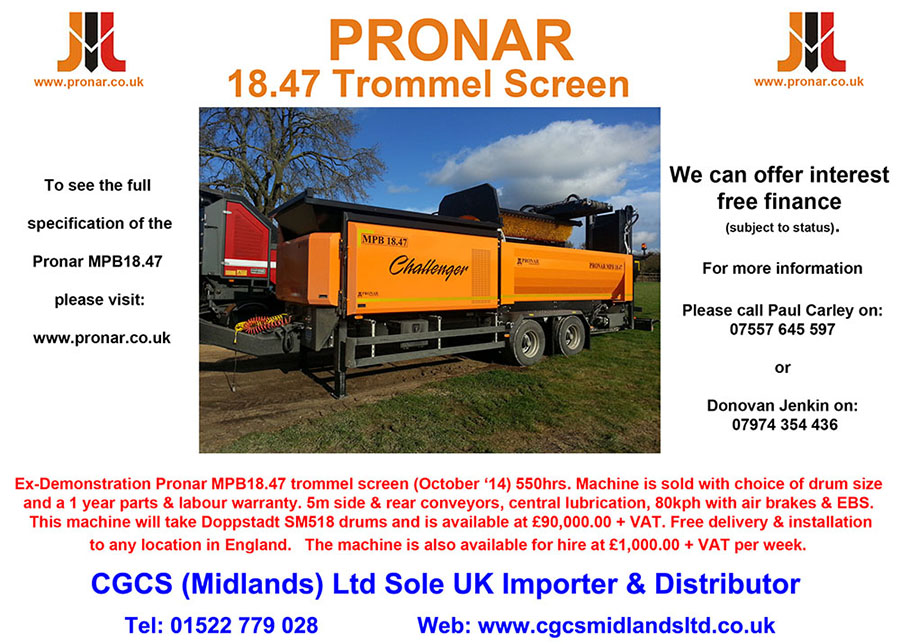 www.pronar.co.uk

PRONAR
18.47 Trommel Screen

www.pronar.co.uk

To see the full specification of the Pronar MPB18.47 please visit: www.pronar.co.uk

MPB 18.47
Challenger
PRONAR
PRONAR
PRONAR MPB 18.47

We can offer interest free finance
(subject to status).

For more information

Please call Paul Carley on:
07557 645 597

or

Donovan Jenkin on:
07974 354 436

Ex-Demonstration Pronar MPB18.47 trommel screen (October '14) 550hrs. Machine is sold with choice of drum size and a 1 year parts & labour warranty. 5m side & rear conveyors, central lubrication, 80kph with air brakes & EBS. This machine will take Doppstadt SM518 drums and is available at £90,000.00 + VAT. Free delivery & installation to any location in England. The machine is also available for hire at £1,000.00 + VAT per week.

CGCS (Midlands) Ltd Sole UK Importer & Distributor

Tel: 01522 779 028 Web: www.cgcsmidlandsltd.co.uk